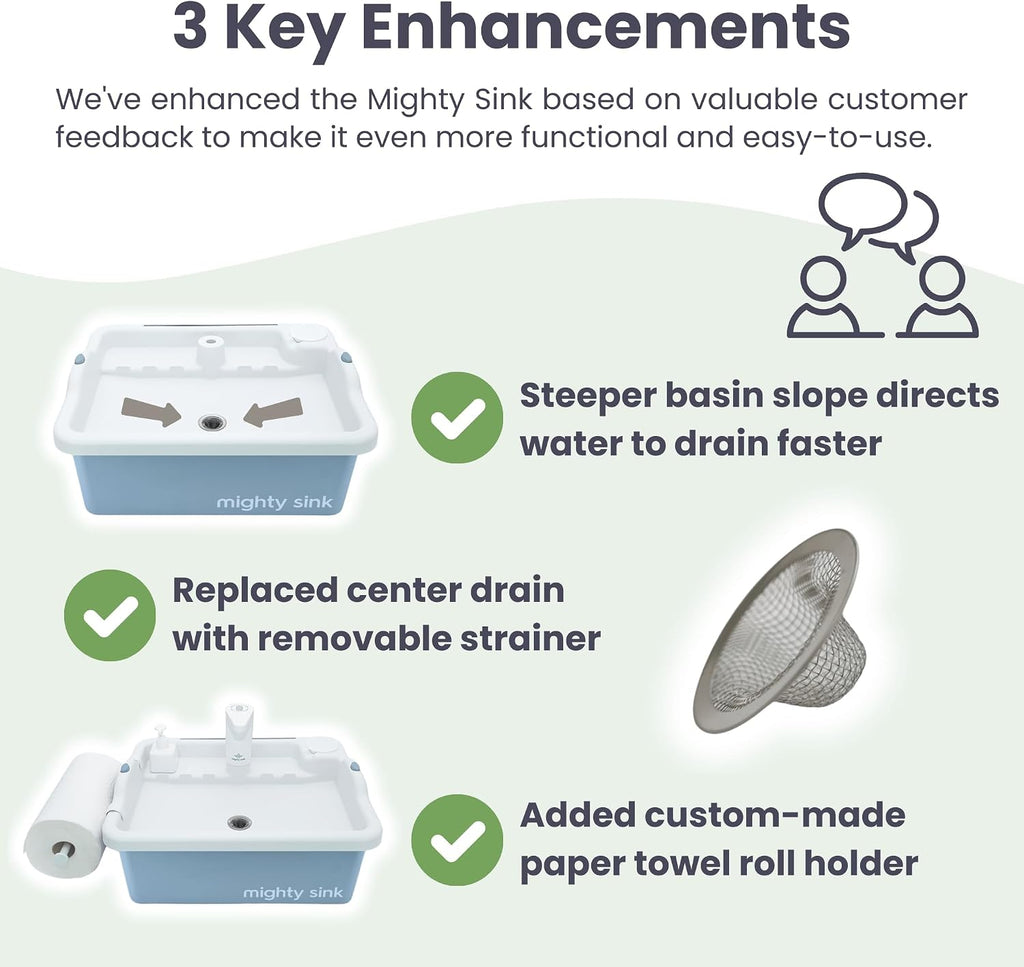 3 Key Enhancements

We've enhanced the Mighty Sink based on valuable customer feedback to make it even more functional and easy-to-use.

mighty sink

Steeper basin slope directs water to drain faster

Replaced center drain with removable strainer

mighty sink

Added custom-made paper towel roll holder